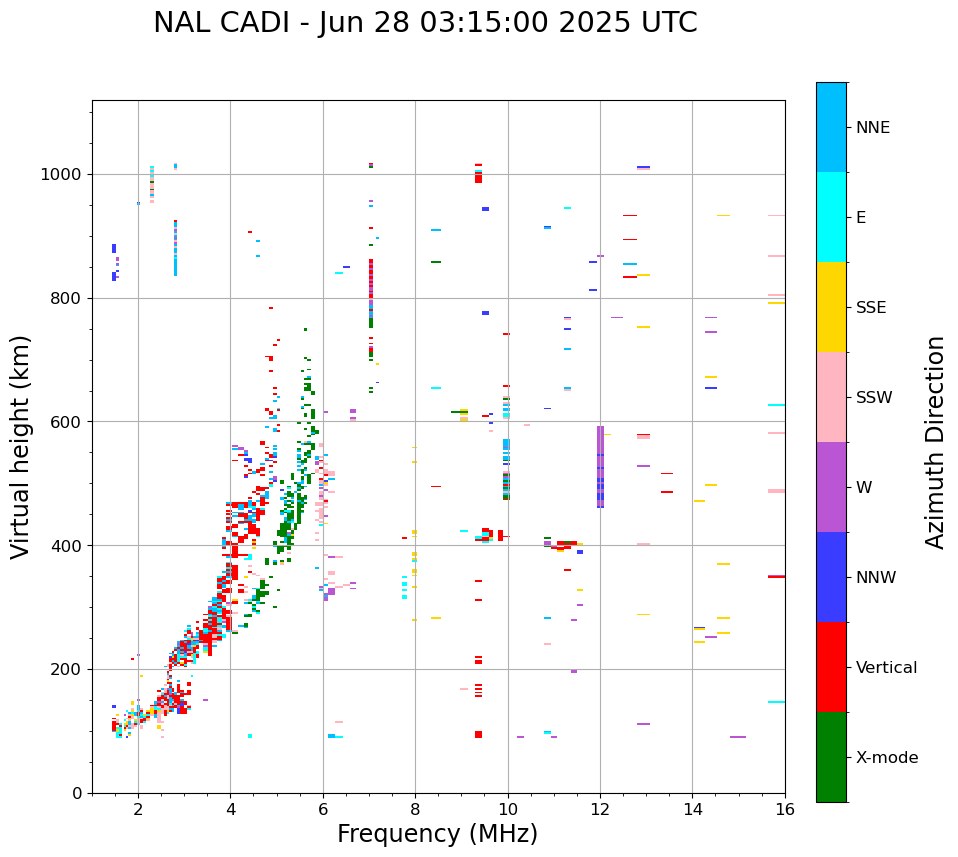 NAL CADI - Jun 28 03:15:00 2025 UTC

Virtual height (km)

1000
800
600
400
200
0

2
4
6
8
10
12
14
16

Frequency (MHz)

NNE
E
SSE
SSW
W
NNW
Vertical
X-mode

Azimuth Direction